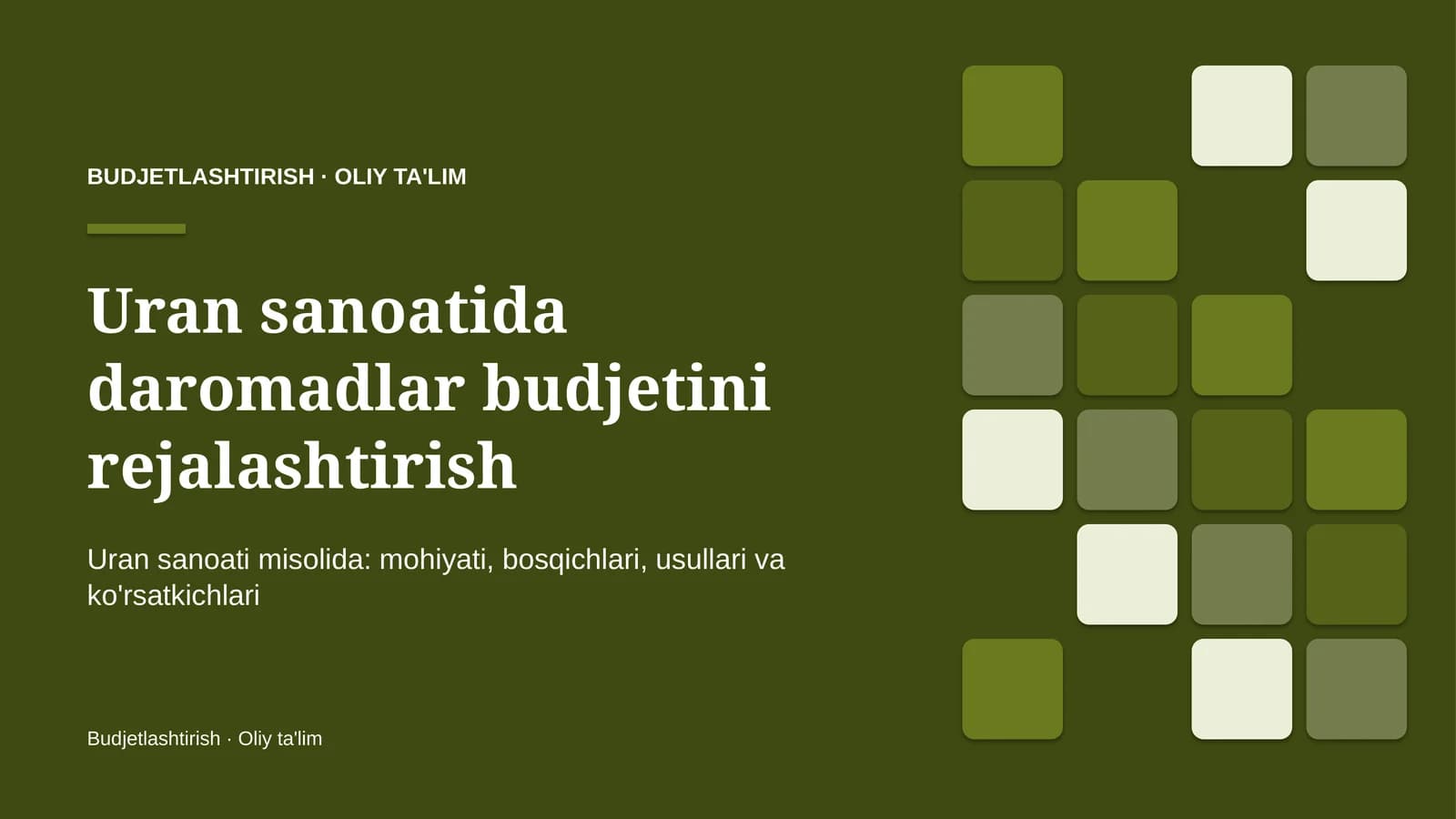 BUDJETLASHTIRISH · OLIY TA'LIM

Uran sanoatida daromadlar budjetini rejalashtirish

Uran sanoati misolida: mohiyati, bosqichlari, usullari va ko'rsatkichlari

Budjetlashtirish · Oliy ta'lim